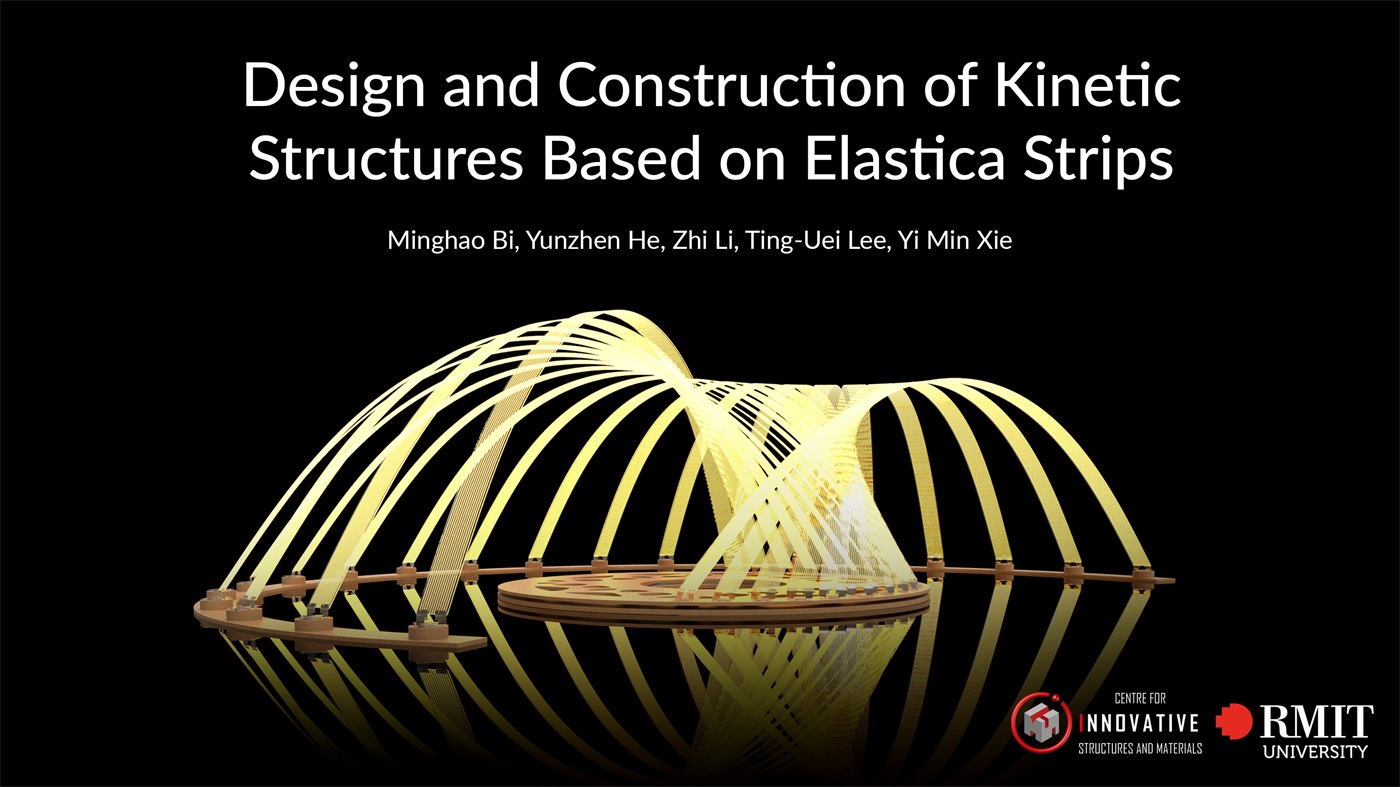 Design and Construction of Kinetic Structures Based on Elastica Strips

Minghao Bi, Yunzhen He, Zhi Li, Ting-Uei Lee, Yi Min Xie

CENTRE FOR
INNOVATIVE
STRUCTURES AND MATERIALS

RMIT
UNIVERSITY